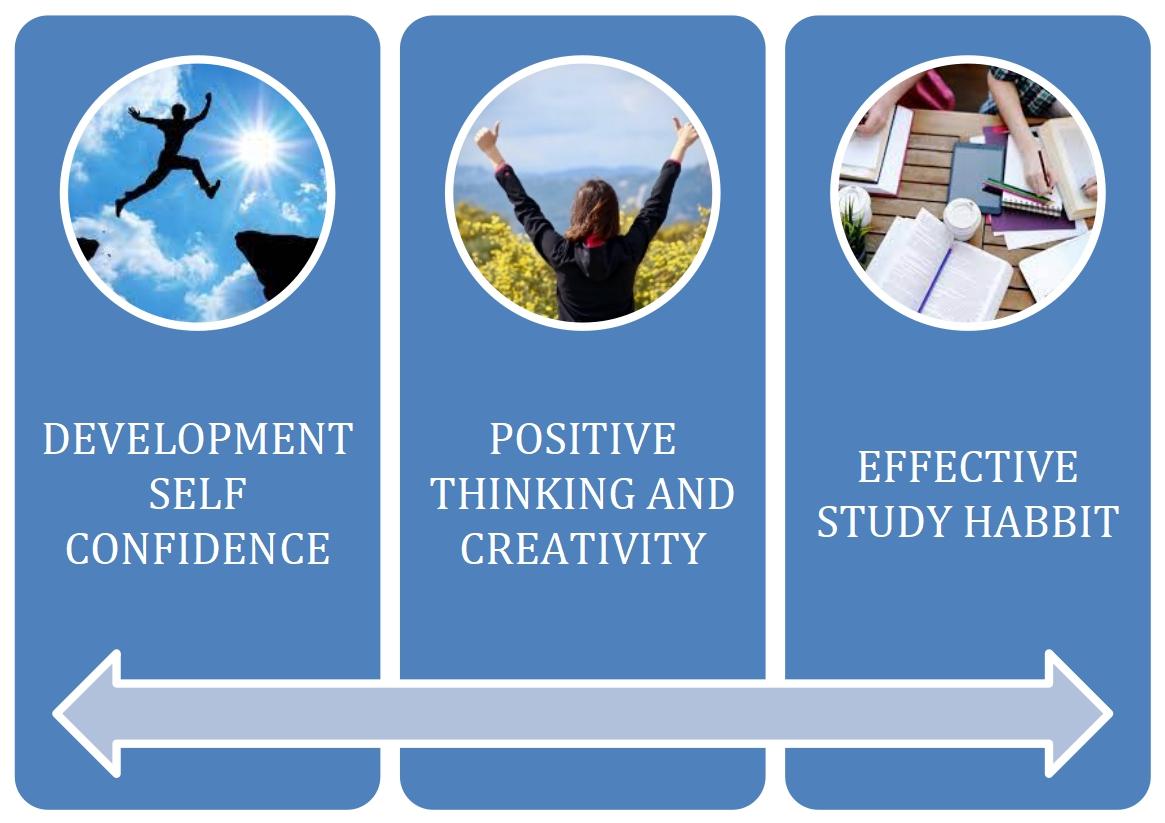 DEVELOPMENT SELF CONFIDENCE

POSITIVE THINKING AND CREATIVITY

EFFECTIVE STUDY HABBIT